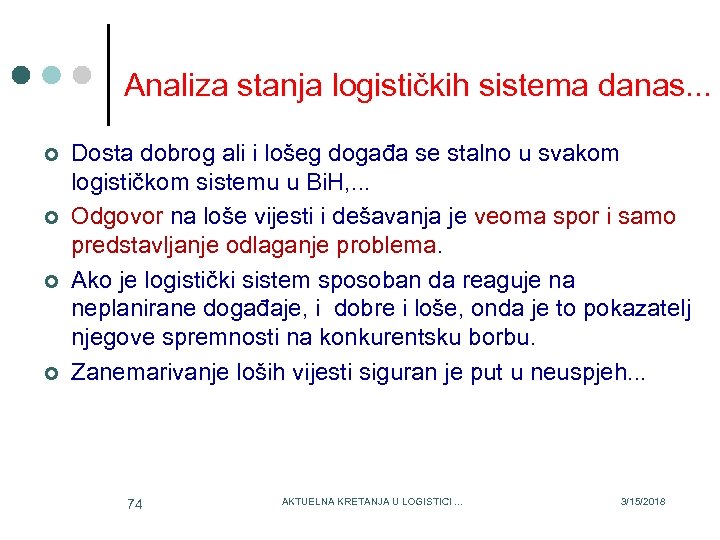 Analiza stanja logističkih sistema danas...

Dosta dobrog ali i lošeg događa se stalno u svakom logističkom sistemu u BiH,...

Odgovor na loše vijesti i dešavanja je veoma spor i samo predstavljanje odlaganje problema.

Ako je logistički sistem sposoban da reaguje na neplanirane događaje, i dobre i loše, onda je to pokazatelj njegove spremnosti na konkurentsku borbu.

Zanemarivanje loših vijesti siguran je put u neuspjeh...

74 AKTUELNA KRETANJA U LOGISTICI ... 3/15/2018